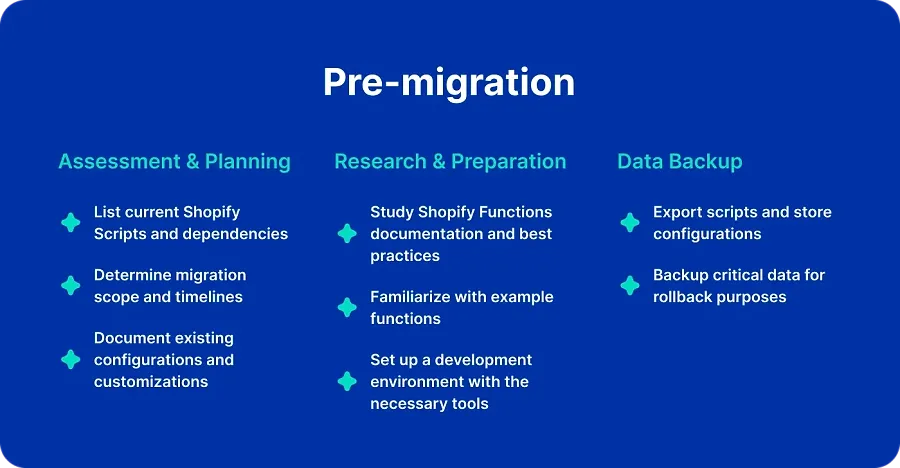 Pre-migration

Assessment & Planning

List current Shopify Scripts and dependencies

Determine migration scope and timelines

Document existing configurations and customizations

Research & Preparation

Study Shopify Functions documentation and best practices

Familiarize with example functions

Set up a development environment with the necessary tools

Data Backup

Export scripts and store configurations

Backup critical data for rollback purposes